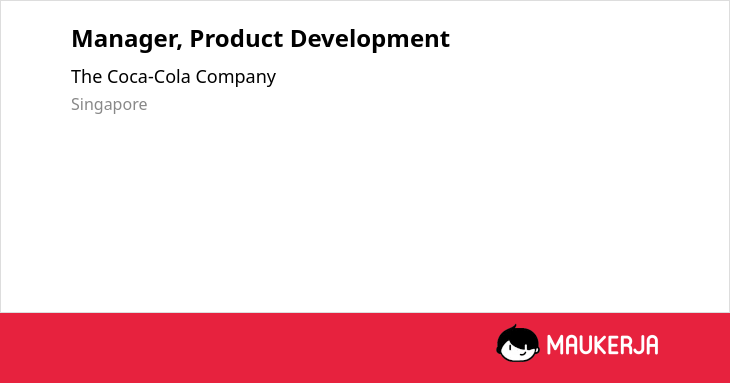 Manager, Product Development

The Coca-Cola Company

Singapore

MAUKERJA